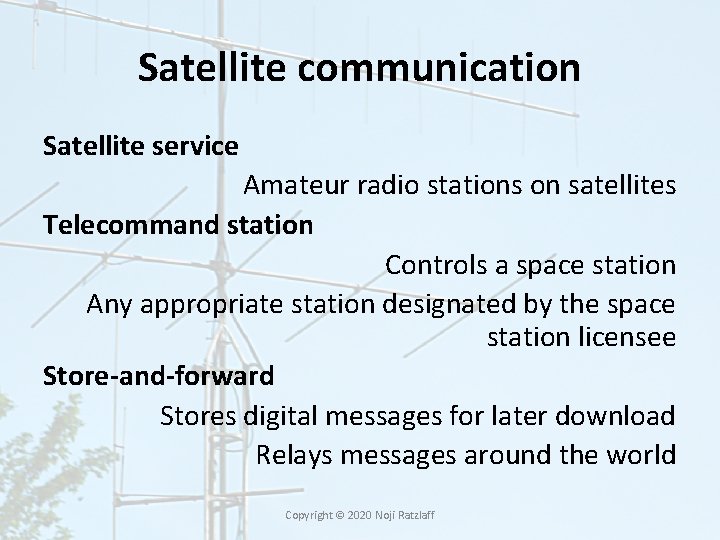 Satellite communication

Satellite service

Amateur radio stations on satellites

Telecommand station

Controls a space station

Any appropriate station designated by the space station licensee

Store-and-forward

Stores digital messages for later download

Relays messages around the world

Copyright © 2020 Noji Ratzlaff